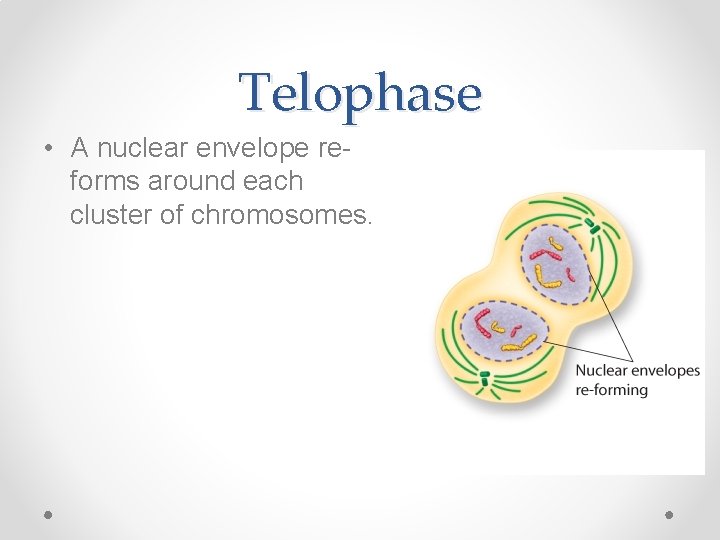 Telophase

• A nuclear envelope re-forms around each cluster of chromosomes.

Nuclear envelopes re-forming